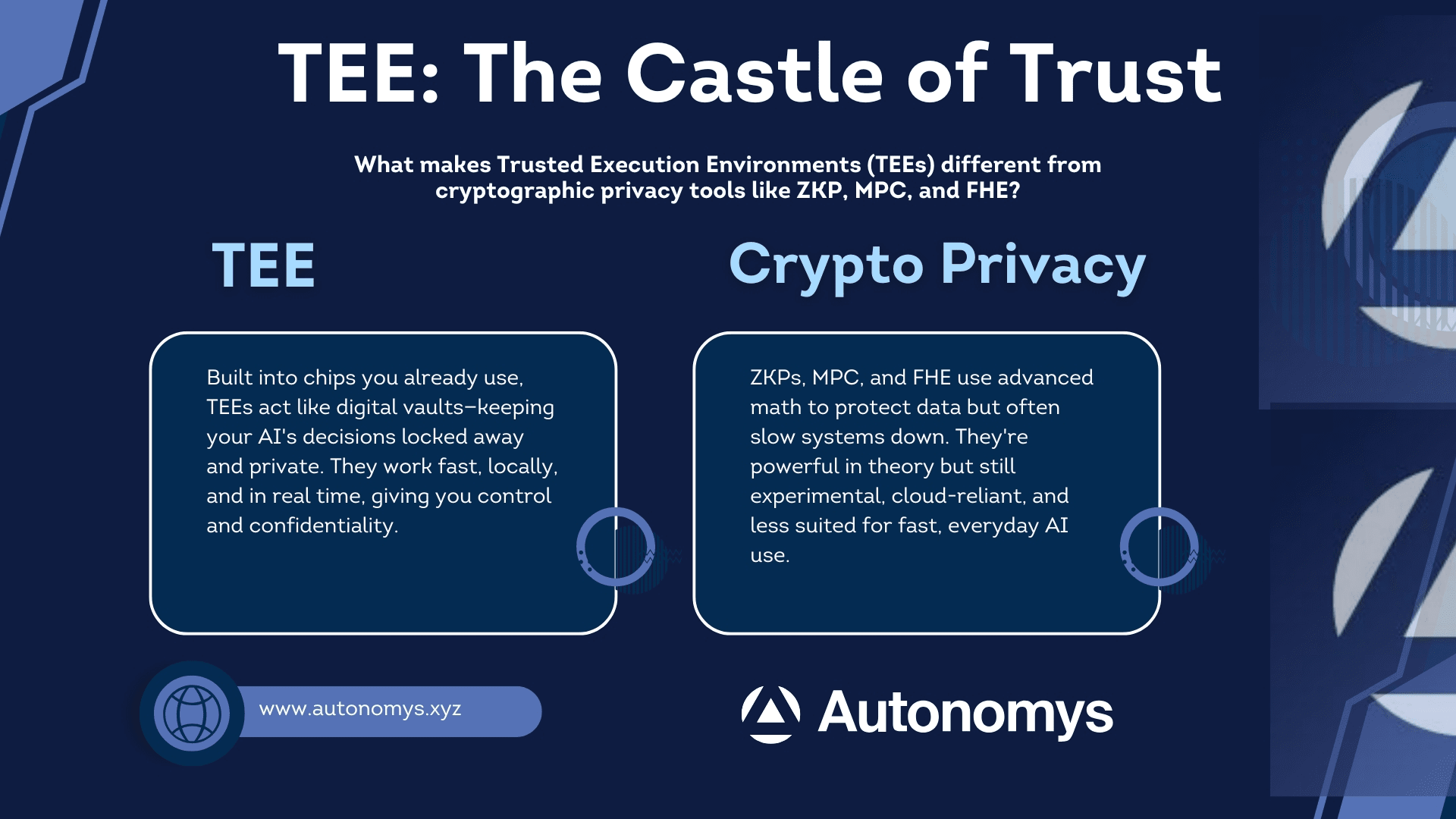 TEE: The Castle of Trust

What makes Trusted Execution Environments (TEEs) different from cryptographic privacy tools like ZKP, MPC, and FHE?

TEE

Built into chips you already use, TEEs act like digital vaults—keeping your AI's decisions locked away and private. They work fast, locally, and in real time, giving you control and confidentiality.

Crypto Privacy

ZKPs, MPC, and FHE use advanced math to protect data but often slow systems down. They're powerful in theory but still experimental, cloud-reliant, and less suited for fast, everyday AI use.

www.autonomys.xyz

Autonomys